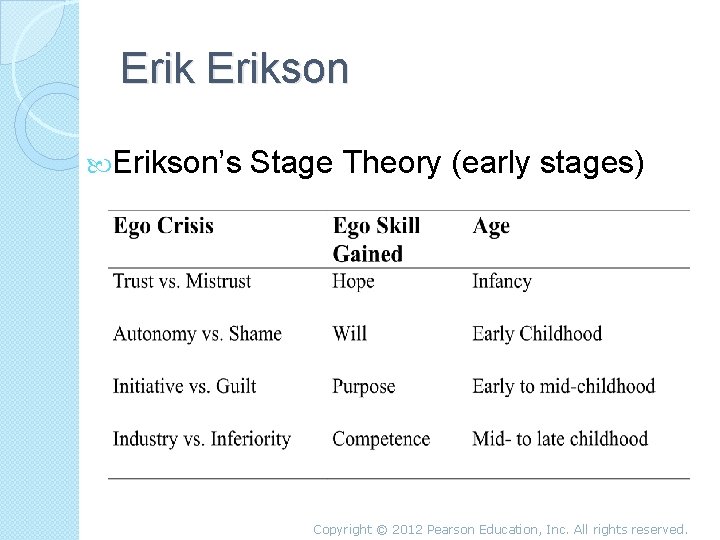 Erik Erikson

Erikson's Stage Theory (early stages)

| Ego Crisis | Ego Skill Gained | Age |
|---|---|---|
| Trust vs. Mistrust | Hope | Infancy |
| Autonomy vs. Shame | Will | Early Childhood |
| Initiative vs. Guilt | Purpose | Early to mid-childhood |
| Industry vs. Inferiority | Competence | Mid- to late childhood |

Copyright © 2012 Pearson Education, Inc. All rights reserved.